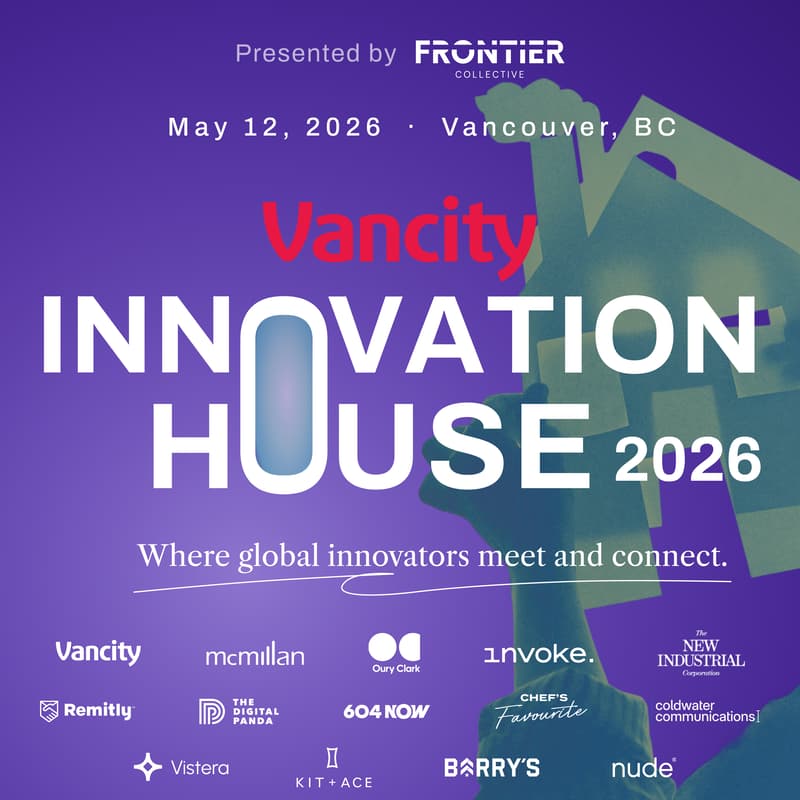 Presented by FRONTIER COLLECTIVE

May 12, 2026 · Vancouver, BC

Vancity
INNOVATION HOUSE 2026

Where global innovators meet and connect.

Vancity
mcmillan
Oury Clark
invoke.
The NEW INDUSTRIAL Corporation
Remitly
THE DIGITAL PANDA
604 NOW
CHEF'S Favourite
coldwater communications
Vistera
KIT + ACE
BARRY'S
nude